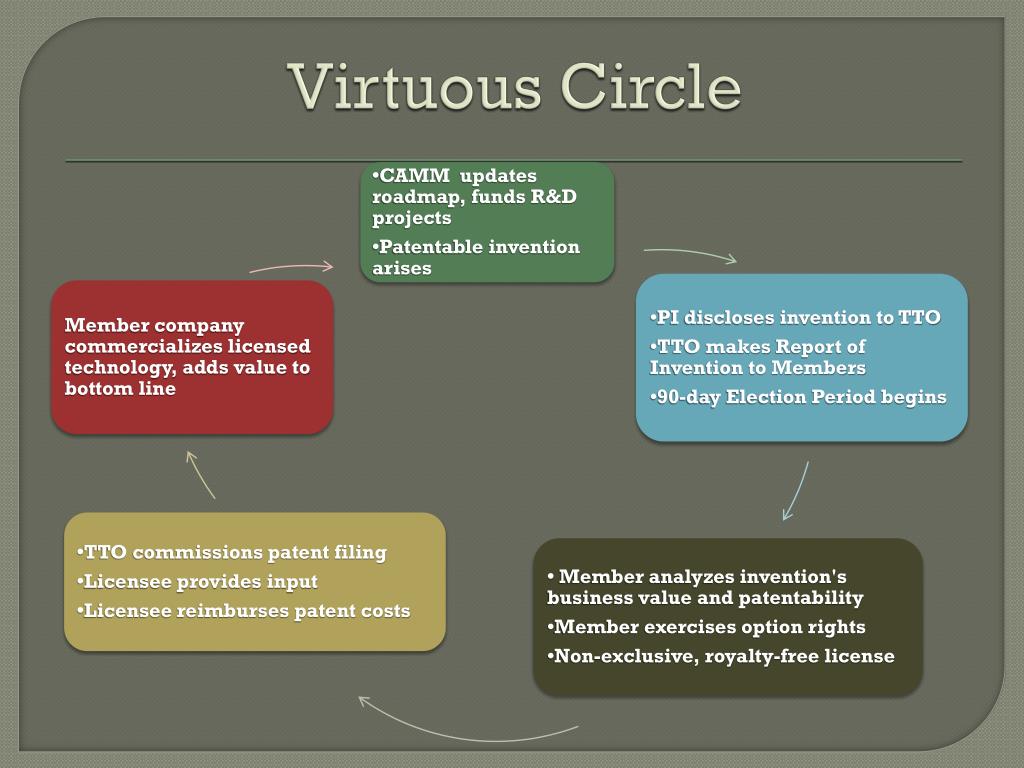 Virtuous Circle

•CAMM updates roadmap, funds R&D projects

•Patentable invention arises

•PI discloses invention to TTO

•TTO makes Report of Invention to Members

•90-day Election Period begins

• Member analyzes invention's business value and patentability

•Member exercises option rights

•Non-exclusive, royalty-free license

•TTO commissions patent filing

•Licensee provides input

•Licensee reimburses patent costs

Member company commercializes licensed technology, adds value to bottom line